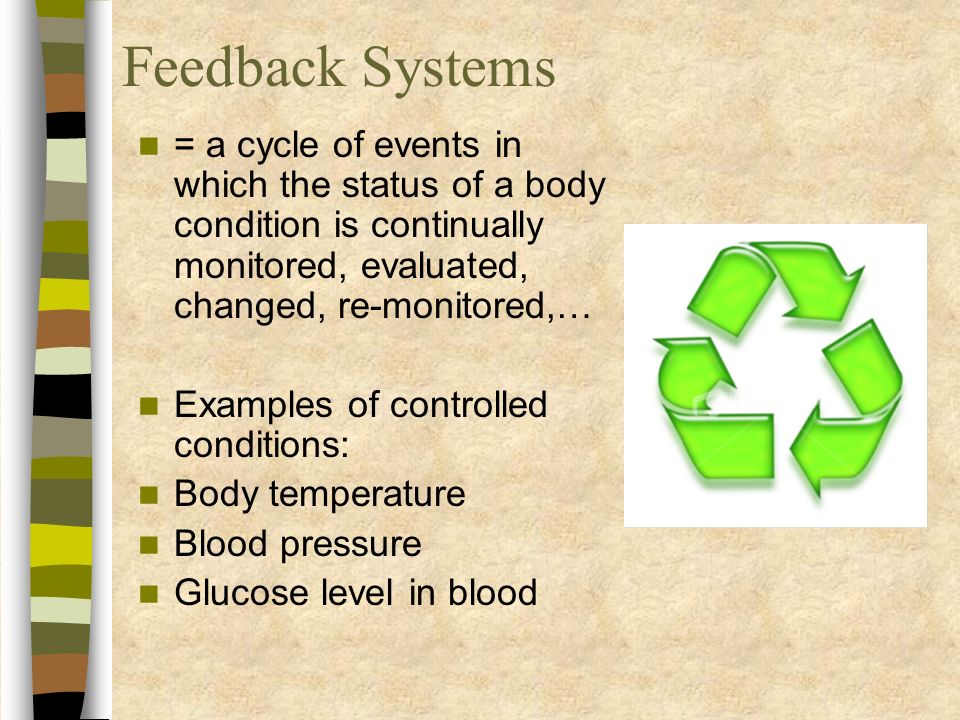 Feedback Systems

= a cycle of events in which the status of a body condition is continually monitored, evaluated, changed, re-monitored,…

Examples of controlled conditions:

Body temperature

Blood pressure

Glucose level in blood